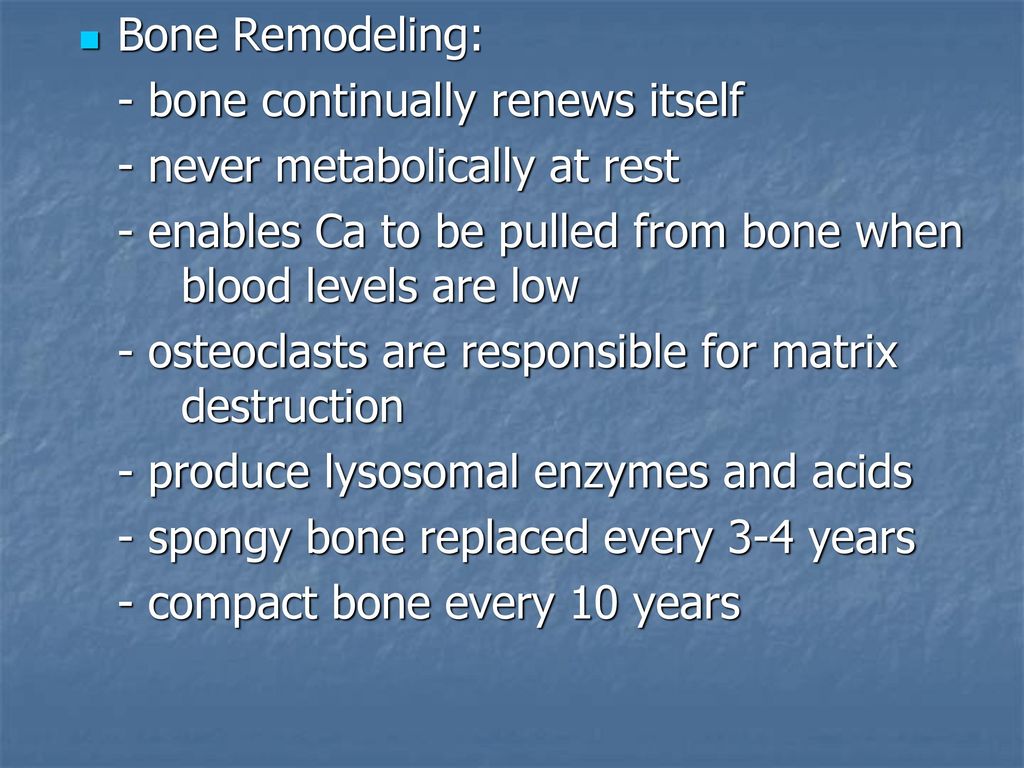 Bone Remodeling:

- bone continually renews itself

- never metabolically at rest

- enables Ca to be pulled from bone when blood levels are low

- osteoclasts are responsible for matrix destruction

- produce lysosomal enzymes and acids

- spongy bone replaced every 3-4 years

- compact bone every 10 years